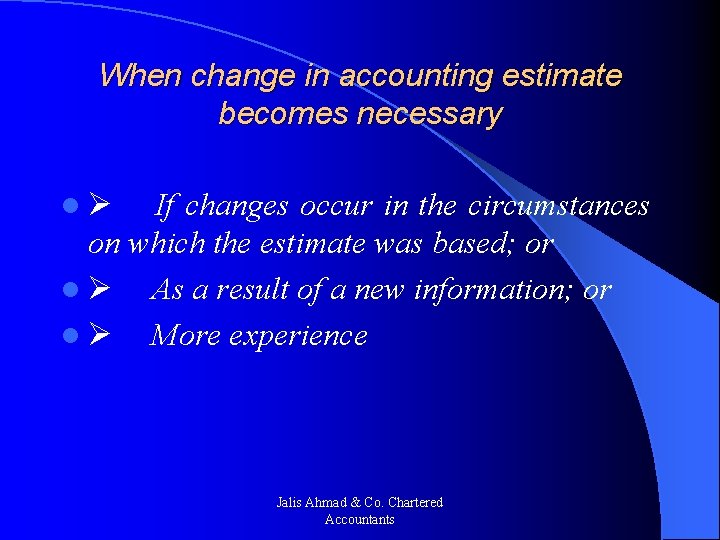 When change in accounting estimate becomes necessary

- ➢ If changes occur in the circumstances on which the estimate was based; or
- ➢ As a result of a new information; or
- ➢ More experience

Jalis Ahmad & Co. Chartered Accountants